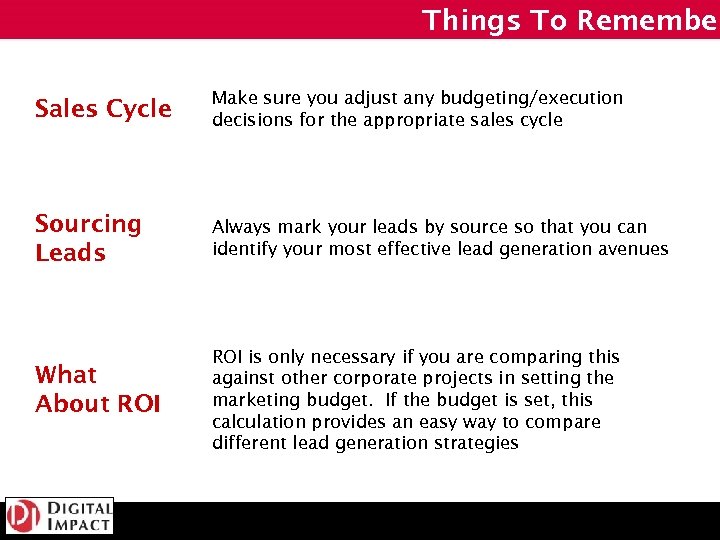 Things To Remembe

Sales Cycle

Make sure you adjust any budgeting/execution decisions for the appropriate sales cycle

Sourcing Leads

Always mark your leads by source so that you can identify your most effective lead generation avenues

What About ROI

ROI is only necessary if you are comparing this against other corporate projects in setting the marketing budget. If the budget is set, this calculation provides an easy way to compare different lead generation strategies

DI DIGITAL IMPACT